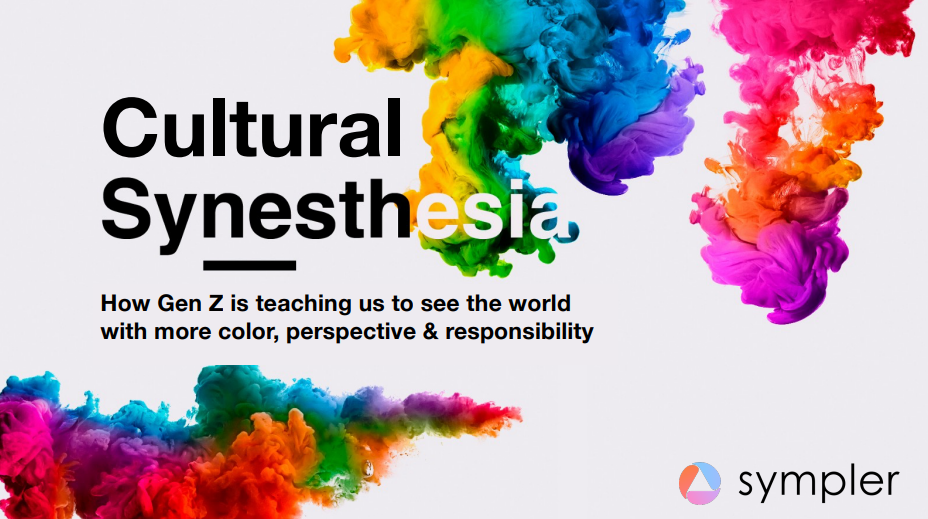 Cultural Synesthesia

How Gen Z is teaching us to see the world with more color, perspective & responsibility

sympler